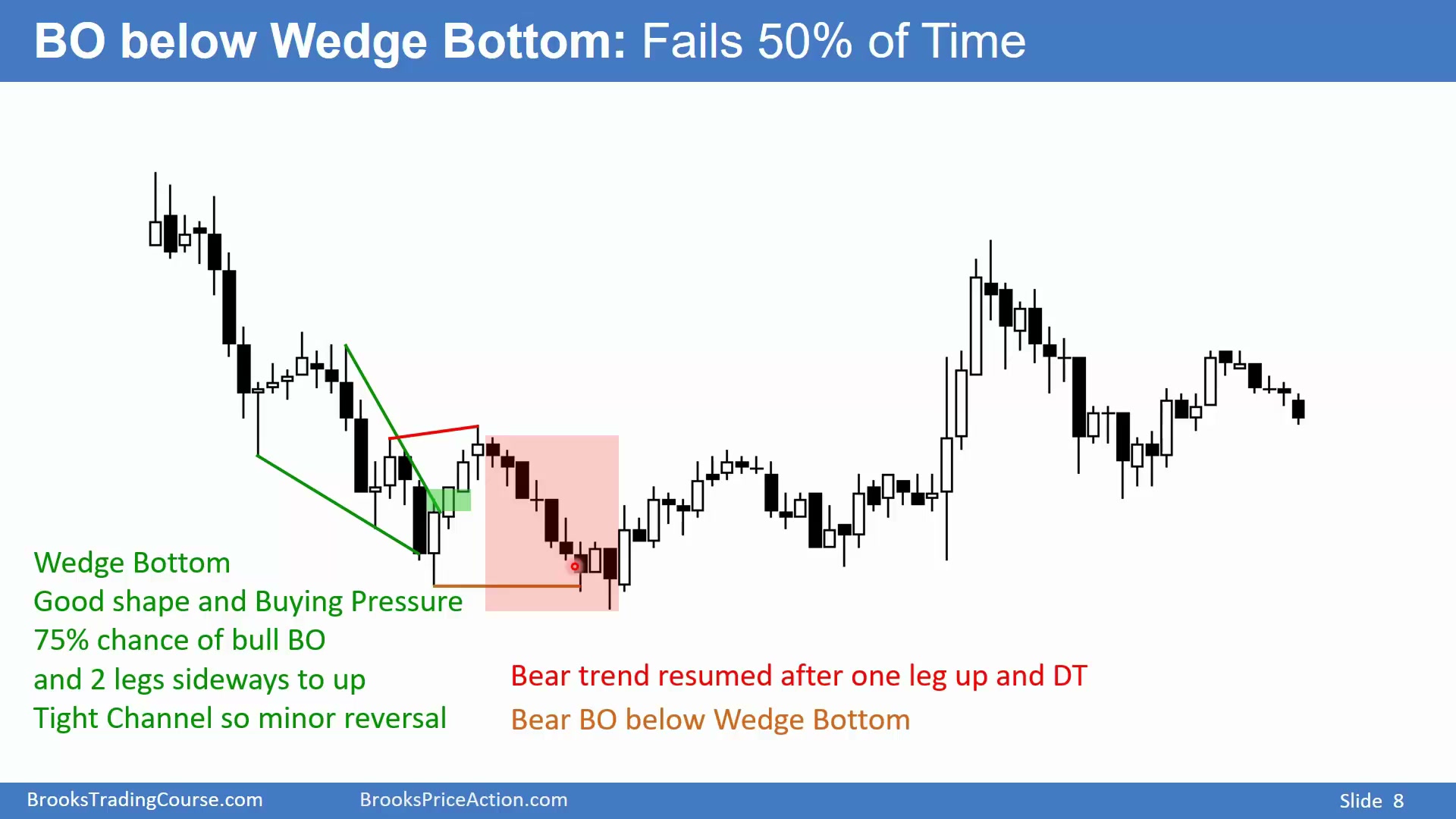 BO below Wedge Bottom: Fails 50% of Time

Wedge Bottom
Good shape and Buying Pressure
75% chance of bull BO
and 2 legs sideways to up
Tight Channel so minor reversal

Bear trend resumed after one leg up and DT
Bear BO below Wedge Bottom

BrooksTradingCourse.com BrooksPriceAction.com Slide 8